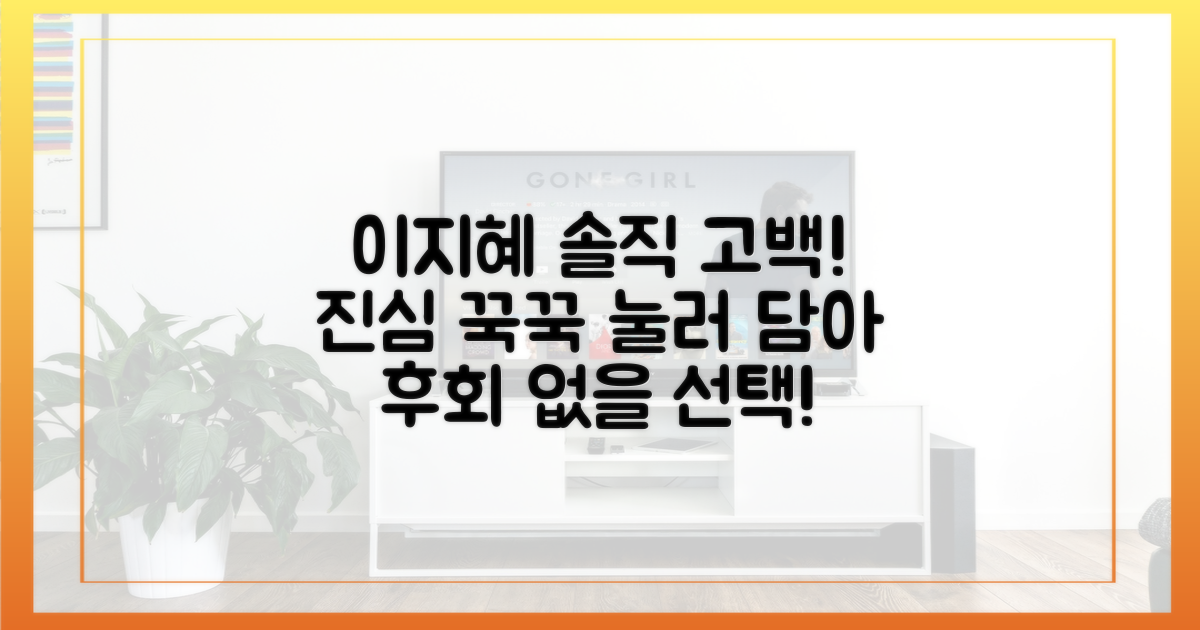 GONE GIRL

이지혜 솔직 고백!
진심 꾹꾹 눌러 담아
후회 없을 선택!